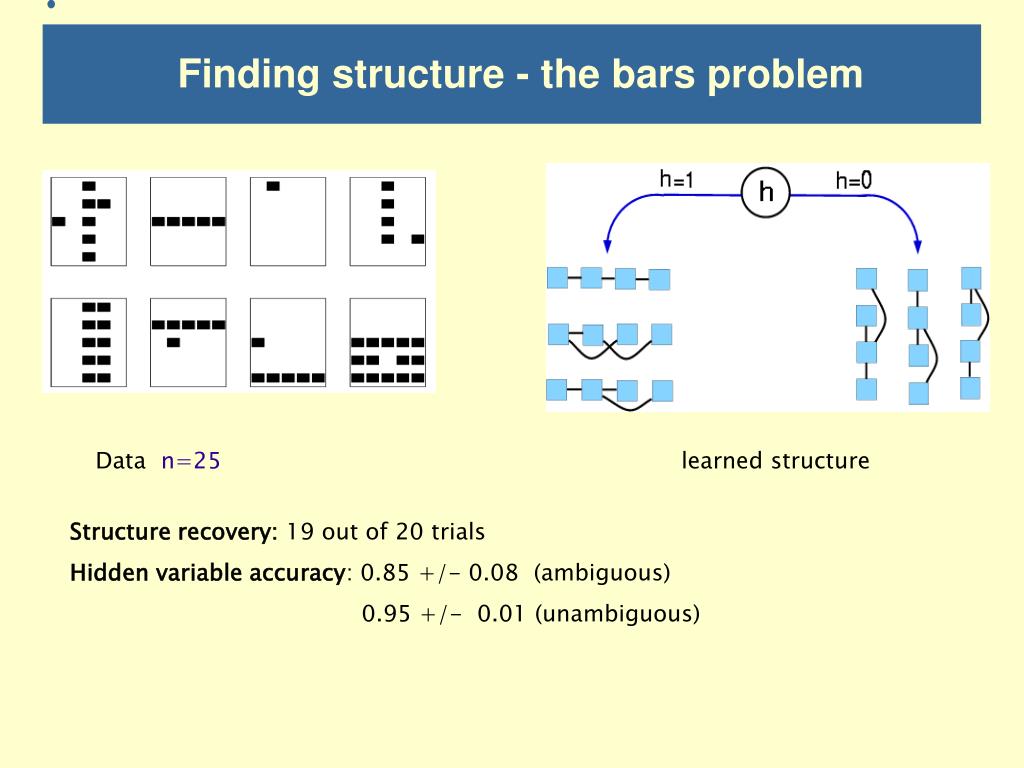 Finding structure - the bars problem

h=1
h
h=0

Data n=25

learned structure

Structure recovery: 19 out of 20 trials

Hidden variable accuracy: 0.85 +/- 0.08 (ambiguous)

0.95 +/- 0.01 (unambiguous)